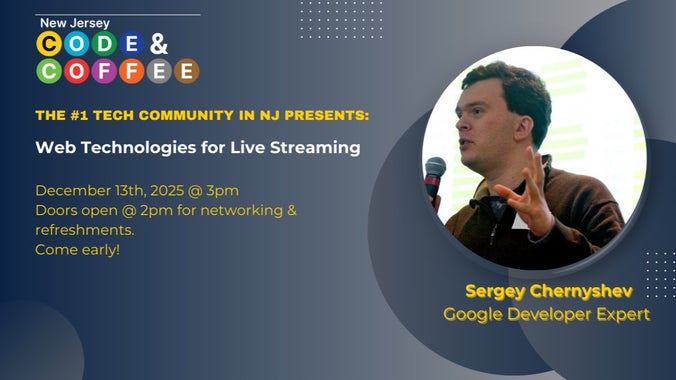 New Jersey
CODE &
COFFEE

THE #1 TECH COMMUNITY IN NJ PRESENTS:

Web Technologies for Live Streaming

December 13th, 2025 @ 3pm
Doors open @ 2pm for networking & refreshments.
Come early!

Sergey Chernyshev
Google Developer Expert